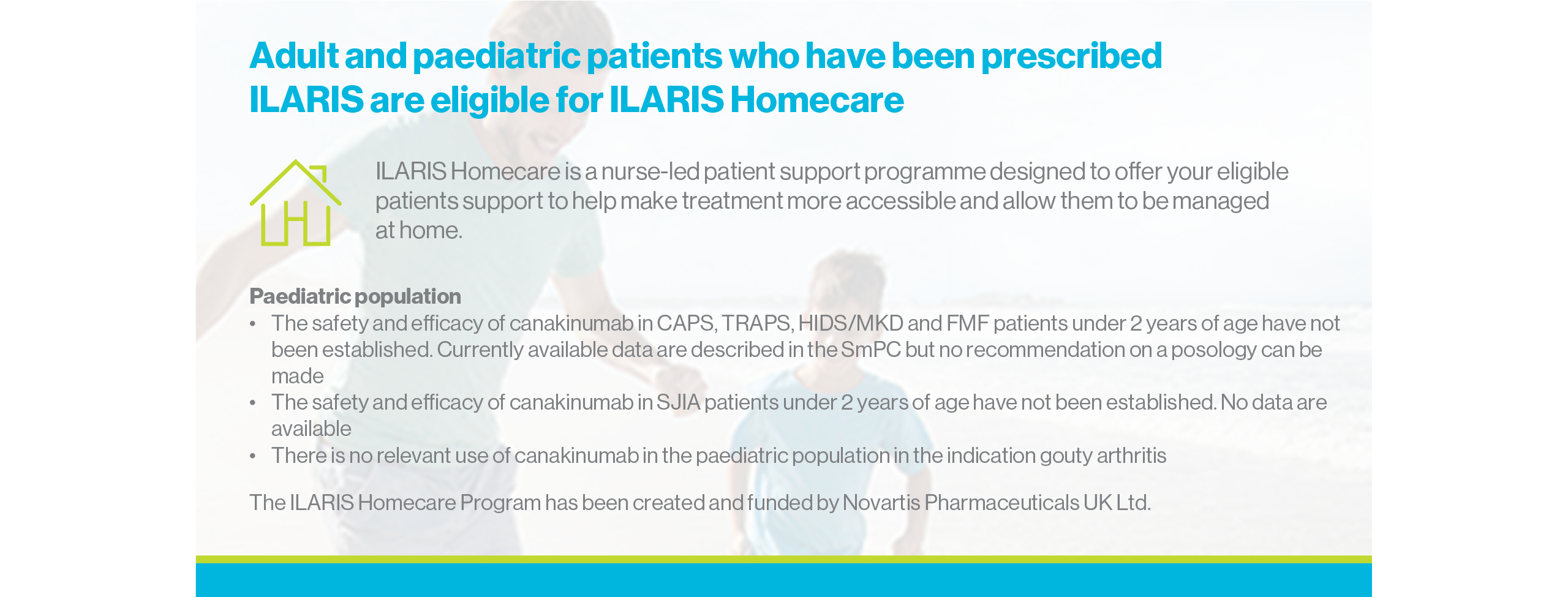 Adult and paediatric patients who have been prescribed ILARIS are eligible for ILARIS Homecare

ILARIS Homecare is a nurse-led patient support programme designed to offer your eligible patients support to help make treatment more accessible and allow them to be managed at home.

Paediatric population
• The safety and efficacy of canakinumab in CAPS, TRAPS, HIDS/MKD and FMF patients under 2 years of age have not been established. Currently available data are described in the SmPC but no recommendation on a posology can be made
• The safety and efficacy of canakinumab in SJIA patients under 2 years of age have not been established. No data are available
• There is no relevant use of canakinumab in the paediatric population in the indication gouty arthritis

The ILARIS Homecare Program has been created and funded by Novartis Pharmaceuticals UK Ltd.